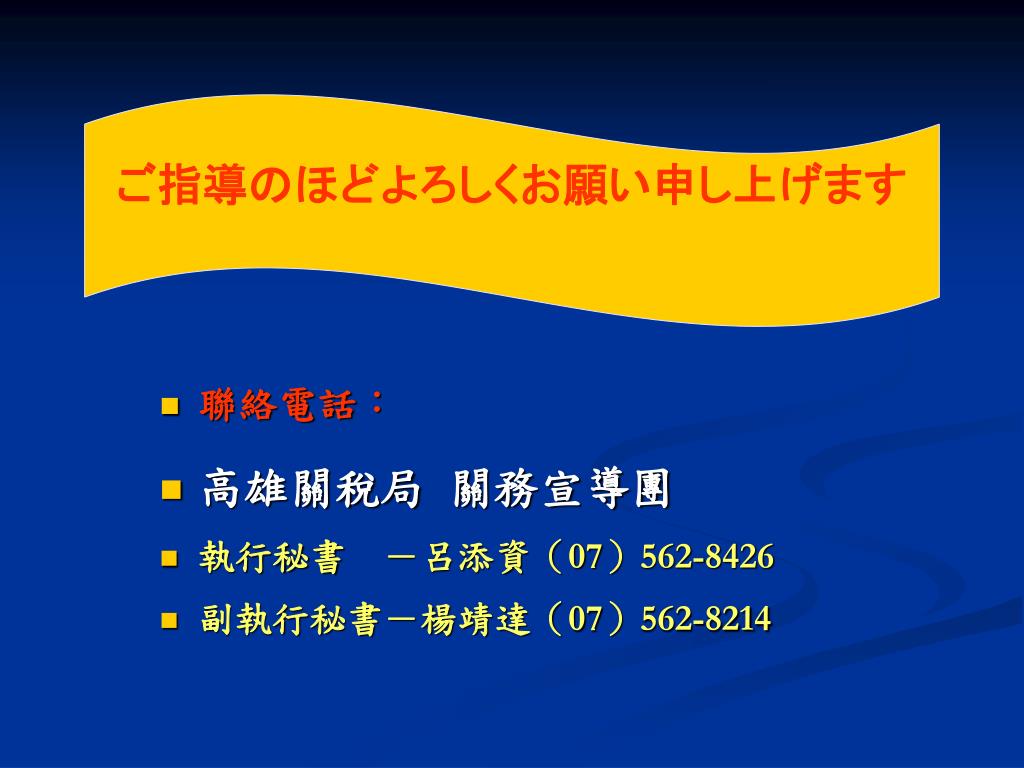 ご指導のほどよろしくお願い申し上げます

聯絡電話：

高雄關稅局 關務宣導團

執行秘書 －呂添資（07）562-8426

副執行秘書－楊靖達（07）562-8214